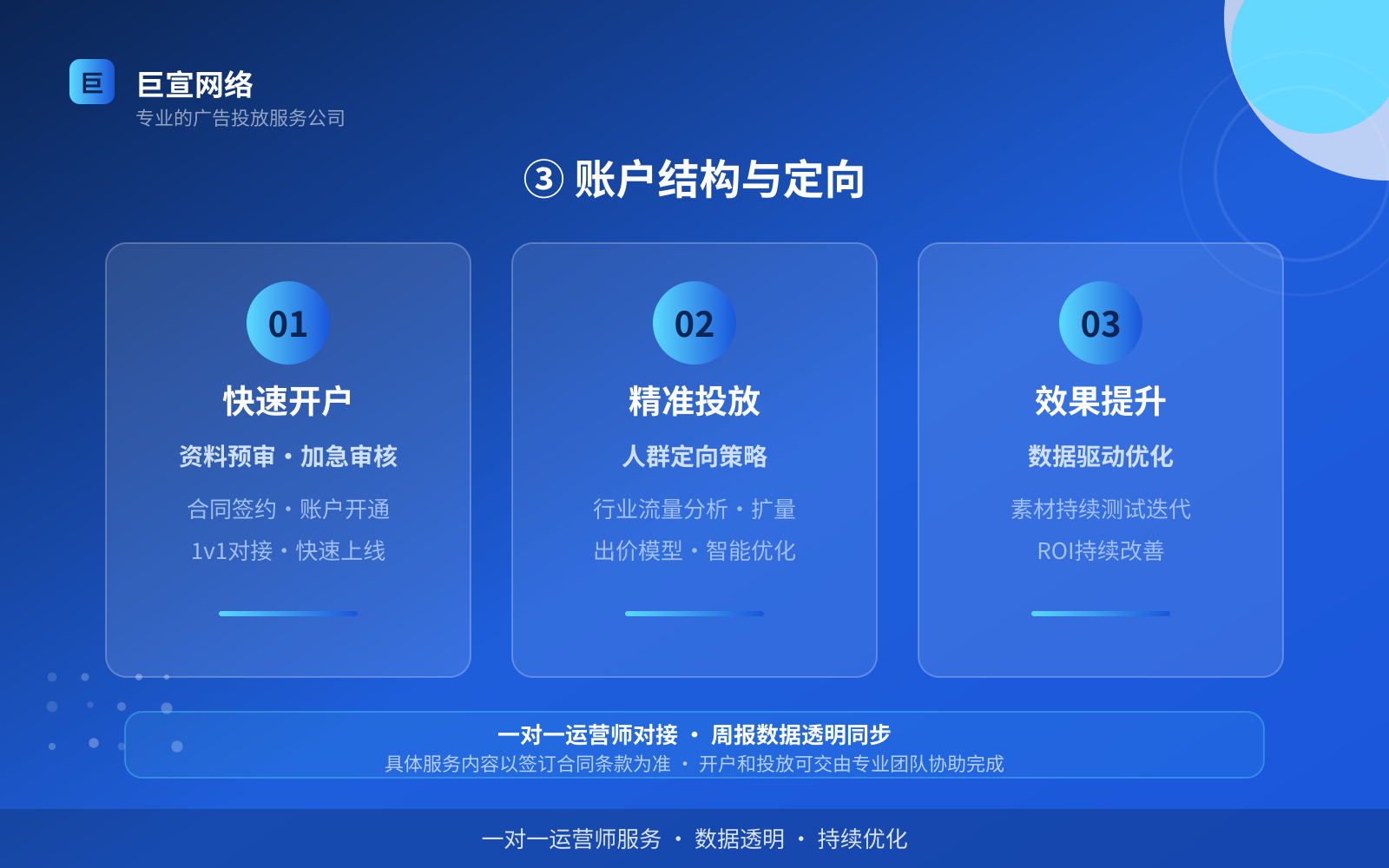 巨
巨宣网络
专业的广告投放服务公司

③ 账户结构与定向

01
快速开户
资料预审 · 加急审核
合同签约 · 账户开通
1v1对接 · 快速上线

02
精准投放
人群定向策略
行业流量分析 · 扩量
出价模型 · 智能优化

03
效果提升
数据驱动优化
素材持续测试迭代
ROI持续改善

一对一运营师对接 · 周报数据透明同步
具体服务内容以签订合同条款为准 · 开户和投放可交由专业团队协助完成

一对一运营师服务 · 数据透明 · 持续优化